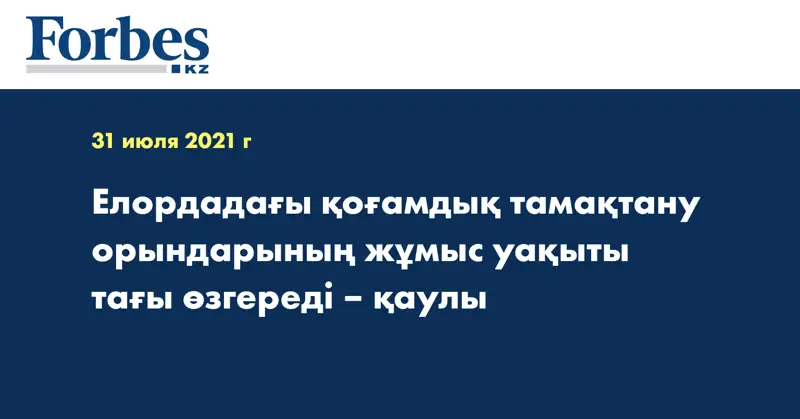 Forbes KZ

31 июля 2021 г

Елордадағы қоғамдық тамақтану орындарының жұмыс уақыты тағы өзгереді – қаулы